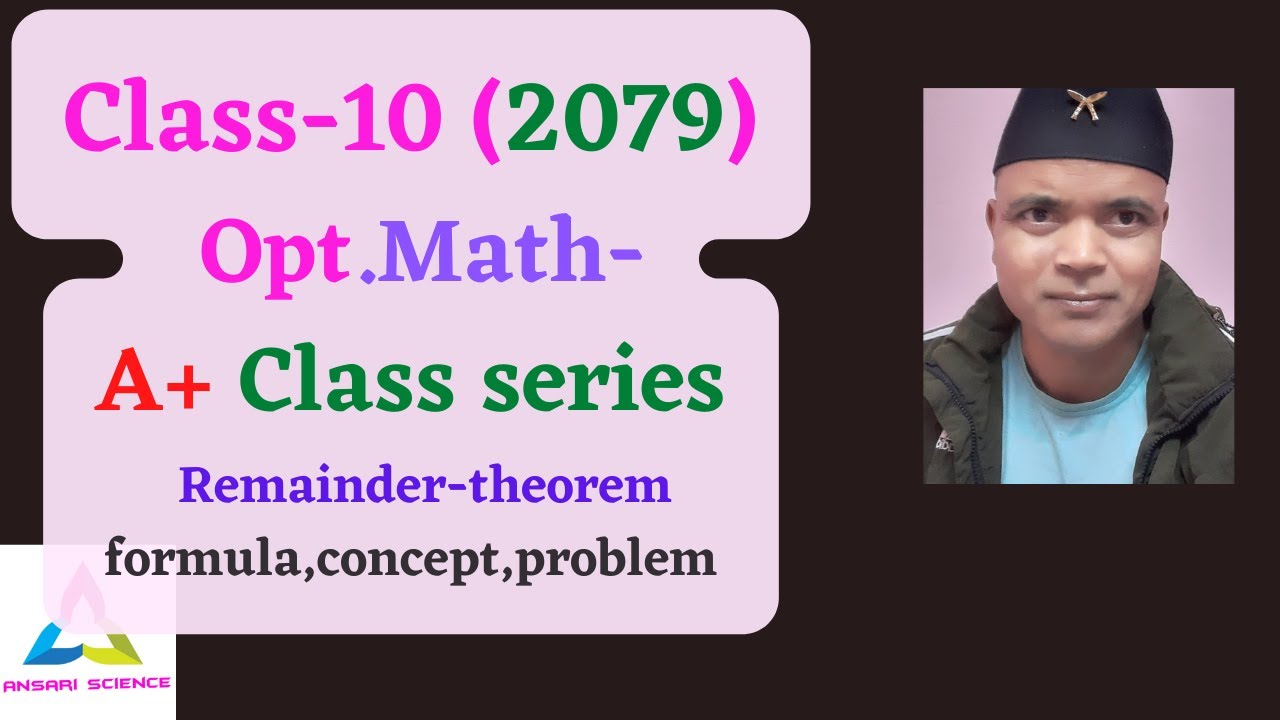 Class-10 (2079)
Opt.Math-
A+ Class series
Remainder-theorem
formula,concept,problem

ANSARI SCIENCE